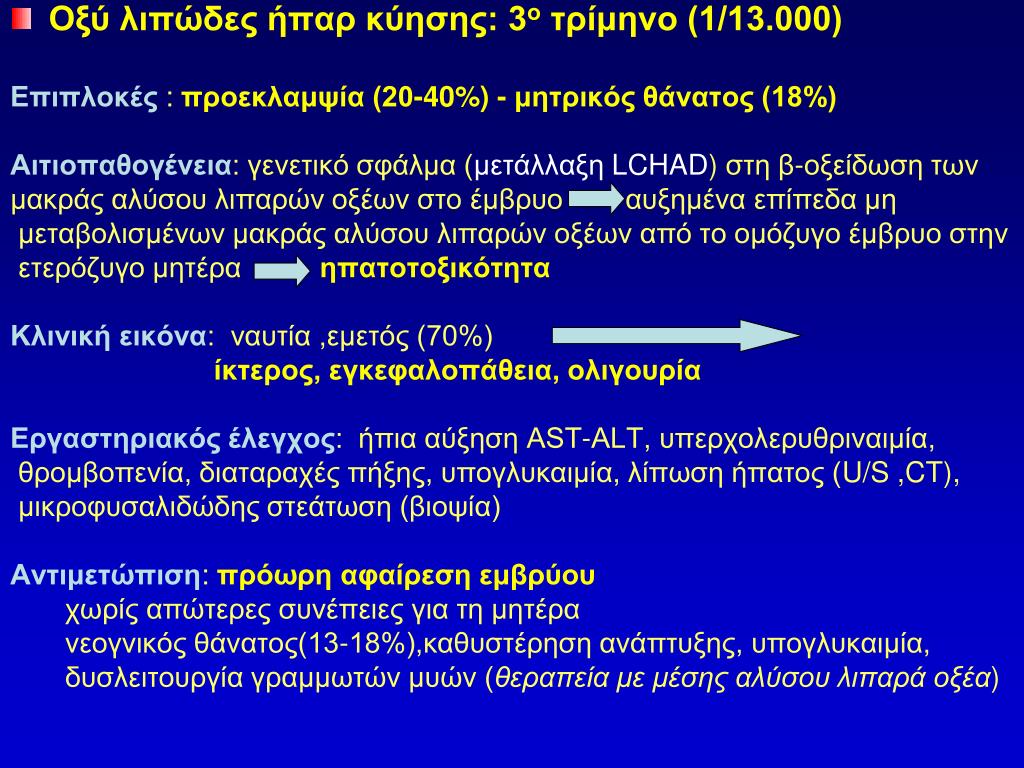 Οξύ λιπώδες ήπαρ κύησης: 3ο τρίμηνο (1/13.000)

Επιπλοκές : προεκλαμψία (20-40%) - μητρικός θάνατος (18%)

Αιτιοπαθογένεια: γενετικό σφάλμα (μετάλλαξη LCHAD) στη β-οξείδωση των μακράς αλύσου λιπαρών οξέων στο έμβρυο αυξημένα επίπεδα μη μεταβολισμένων μακράς αλύσου λιπαρών οξέων από το ομόζυγο έμβρυο στην ετερόζυγο μητέρα ηπατοτοξικότητα

Κλινική εικόνα: ναυτία ,εμετός (70%)
ίκτερος, εγκεφαλοπάθεια, ολιγουρία

Εργαστηριακός έλεγχος: ήπια αύξηση AST-ALT, υπερχολερυθριναιμία, θρομβοπενία, διαταραχές πήξης, υπογλυκαιμία, λίπωση ήπατος (U/S ,CT), μικροφυσαλιδώδης στεάτωση (βιοψία)

Αντιμετώπιση: πρόωρη αφαίρεση εμβρύου
χωρίς απώτερες συνέπειες για τη μητέρα
νεογνικός θάνατος(13-18%),καθυστέρηση ανάπτυξης, υπογλυκαιμία, δυσλειτουργία γραμμωτών μυών (θεραπεία με μέσης αλύσου λιπαρά οξέα)